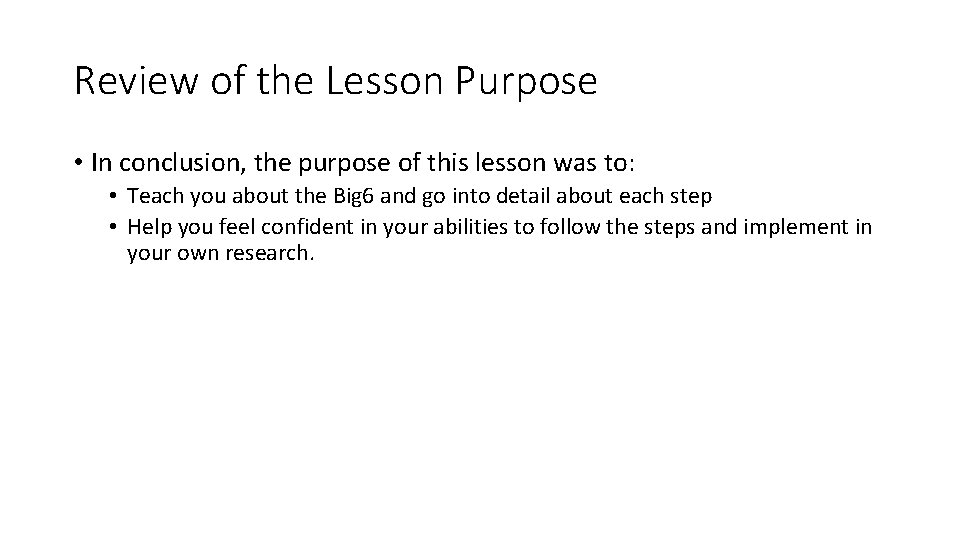 Review of the Lesson Purpose

• In conclusion, the purpose of this lesson was to:
  • Teach you about the Big6 and go into detail about each step
  • Help you feel confident in your abilities to follow the steps and implement in your own research.